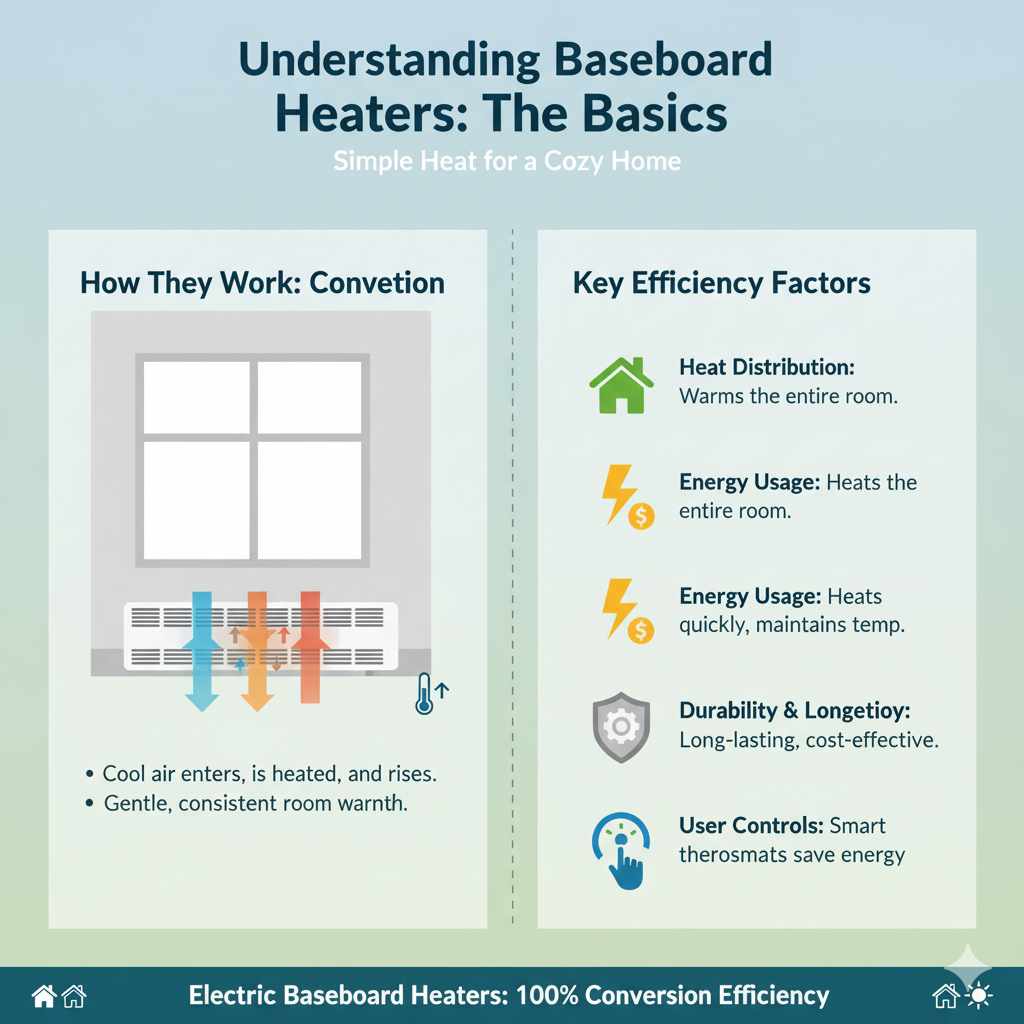 Understanding Baseboard Heaters: The Basics

Simple Heat for a Cozy Home

How They Work: Convetion

• Cool air enters, is heated, and rises.
• Gentle, consistent room warnth.

Key Efficiency Factors

Heat Distribution: Warms the entire room.

Energy Usage: Heats the entire room.

Energy Usage: Heats quickly, maintains temp.

Durability & Longetioy: Long-lasting, cost-effective.

User Controls: Smart therosmats save energy

Electric Baseboard Heaters: 100% Conversion Efficiency